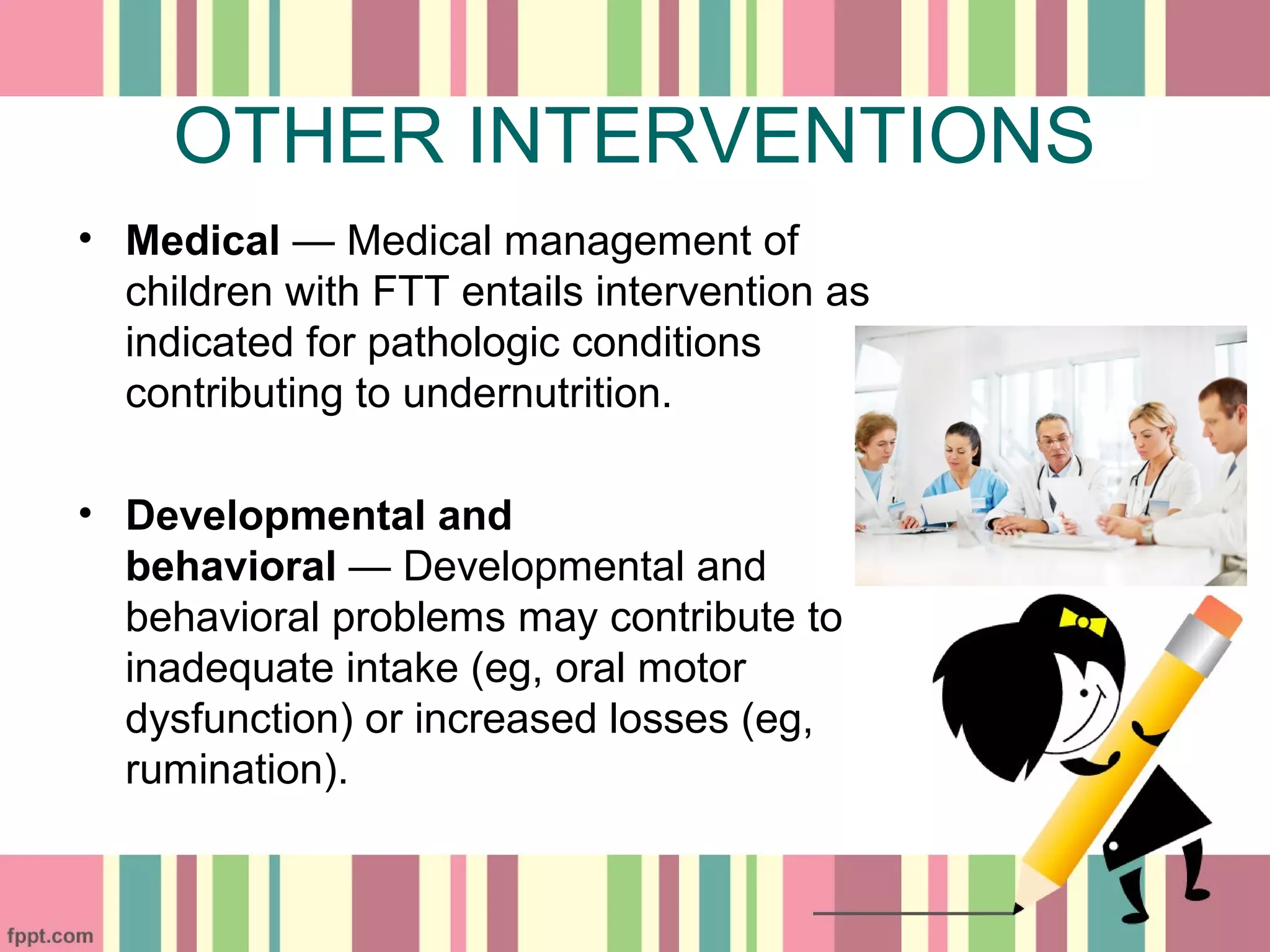 OTHER INTERVENTIONS

• Medical — Medical management of children with FTT entails intervention as indicated for pathologic conditions contributing to undernutrition.

• Developmental and behavioral — Developmental and behavioral problems may contribute to inadequate intake (eg, oral motor dysfunction) or increased losses (eg, rumination).

fppt.com